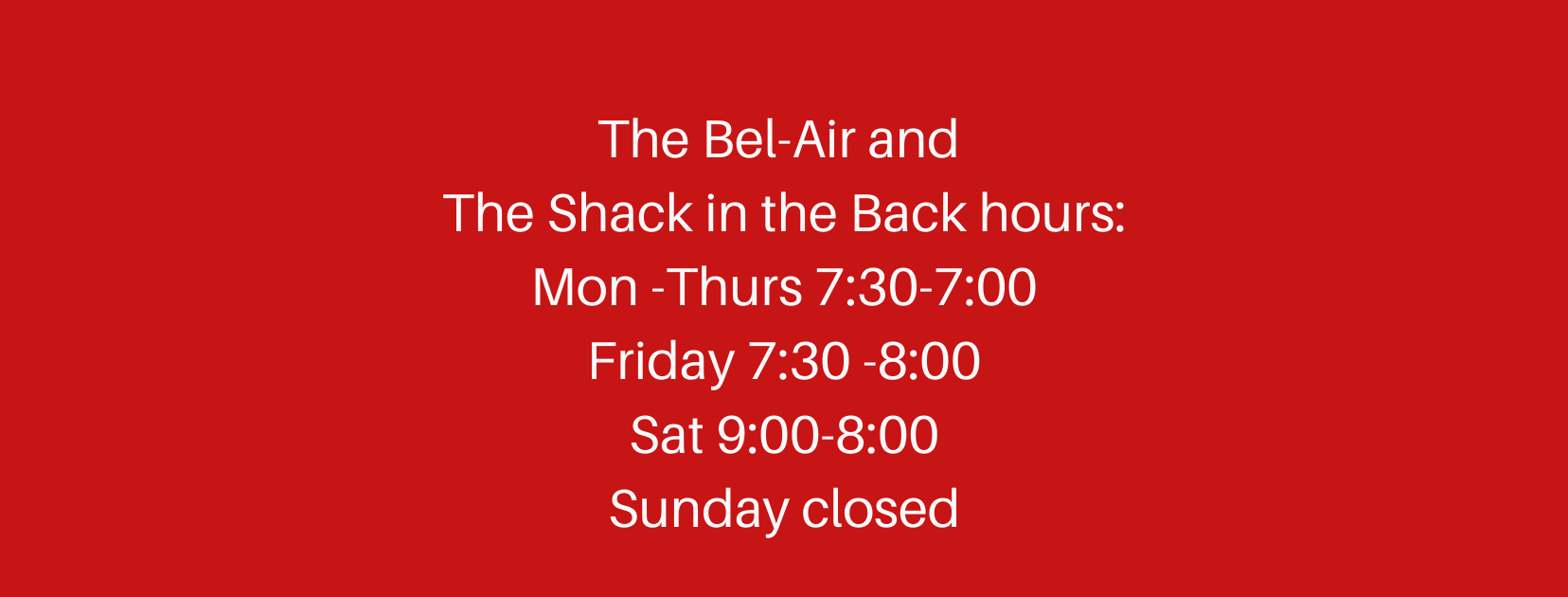 The Bel-Air and
The Shack in the Back hours:
Mon -Thurs 7:30-7:00
Friday 7:30 -8:00
Sat 9:00-8:00
Sunday closed